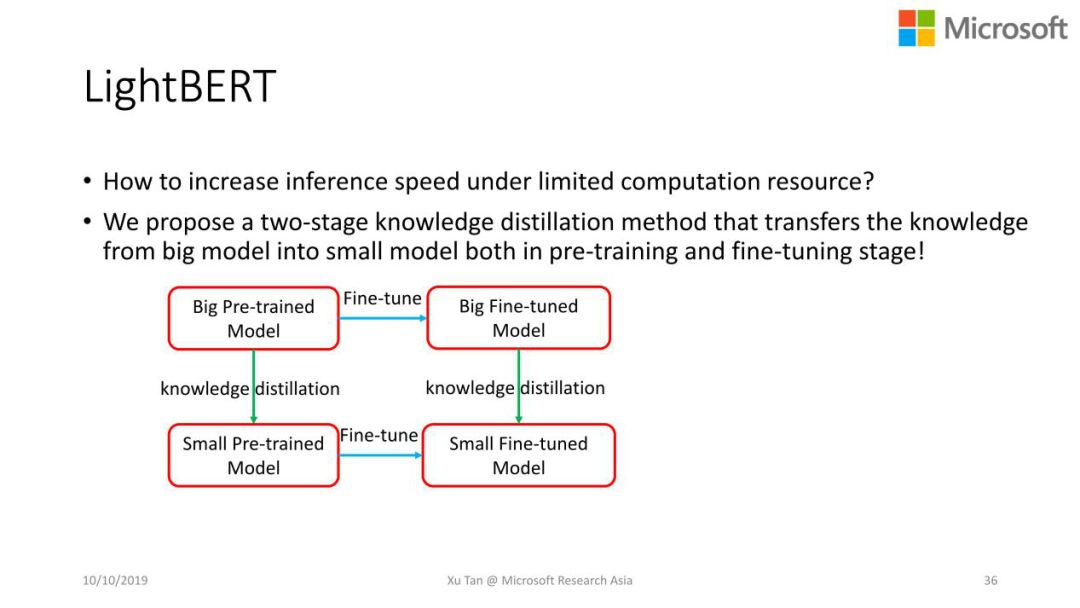 Microsoft

LightBERT

• How to increase inference speed under limited computation resource?
• We propose a two-stage knowledge distillation method that transfers the knowledge from big model into small model both in pre-training and fine-tuning stage!

Big Pre-trained Model

Fine-tune

Big Fine-tuned Model

knowledge distillation

knowledge distillation

Small Pre-trained Model

Fine-tune

Small Fine-tuned Model

10/10/2019

Xu Tan @ Microsoft Research Asia

36